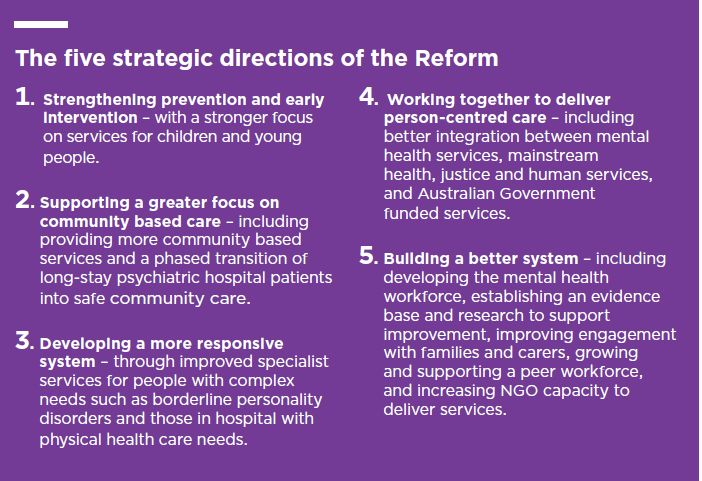 The five strategic directions of the Reform

1. Strengthening prevention and early intervention – with a stronger focus on services for children and young people.

2. Supporting a greater focus on community based care – including providing more community based services and a phased transition of long-stay psychiatric hospital patients into safe community care.

3. Developing a more responsive system – through improved specialist services for people with complex needs such as borderline personality disorders and those in hospital with physical health care needs.

4. Working together to deliver person-centred care – including better integration between mental health services, mainstream health, justice and human services, and Australian Government funded services.

5. Building a better system – including developing the mental health workforce, establishing an evidence base and research to support improvement, improving engagement with families and carers, growing and supporting a peer workforce, and increasing NGO capacity to deliver services.